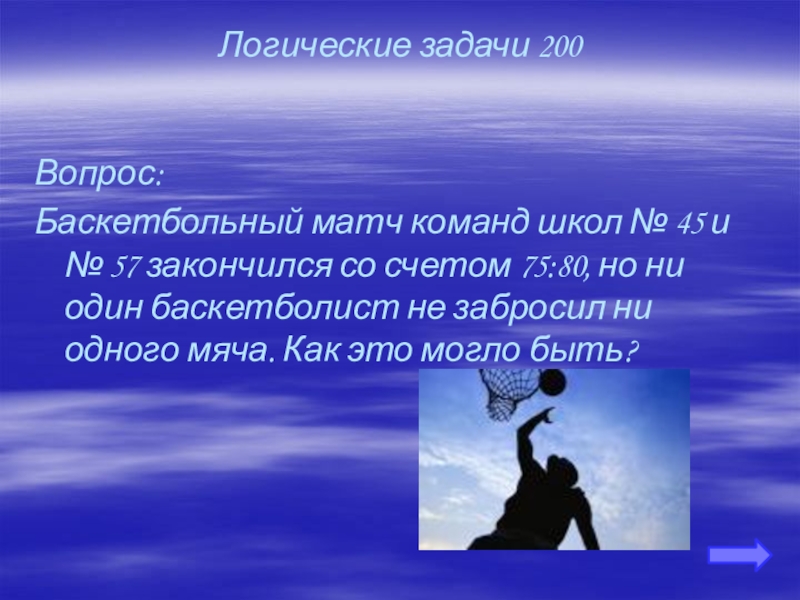 Логические задачи 200

Вопрос:

Баскетбольный матч команд школ № 45 и № 57 закончился со счетом 75:80, но ни один баскетболист не забросил ни одного мяча. Как это могло быть?